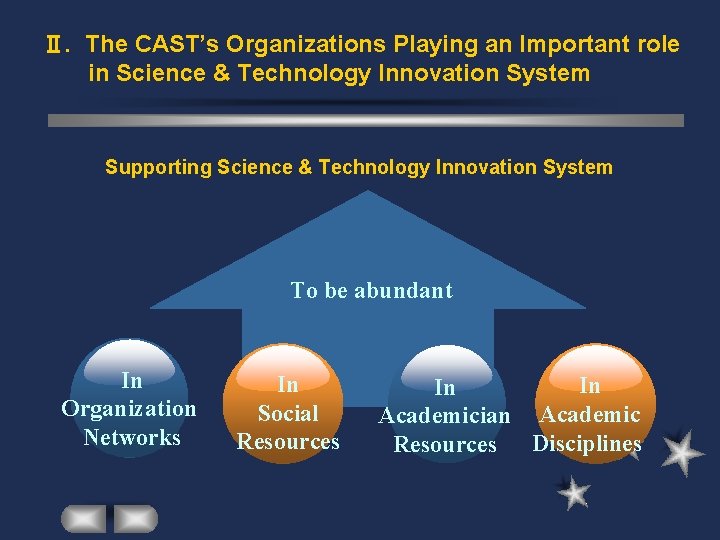 Ⅱ. The CAST's Organizations Playing an Important role in Science & Technology Innovation System

Supporting Science & Technology Innovation System

To be abundant

In Organization Networks

In Social Resources

In Academician Resources

In Academic Disciplines